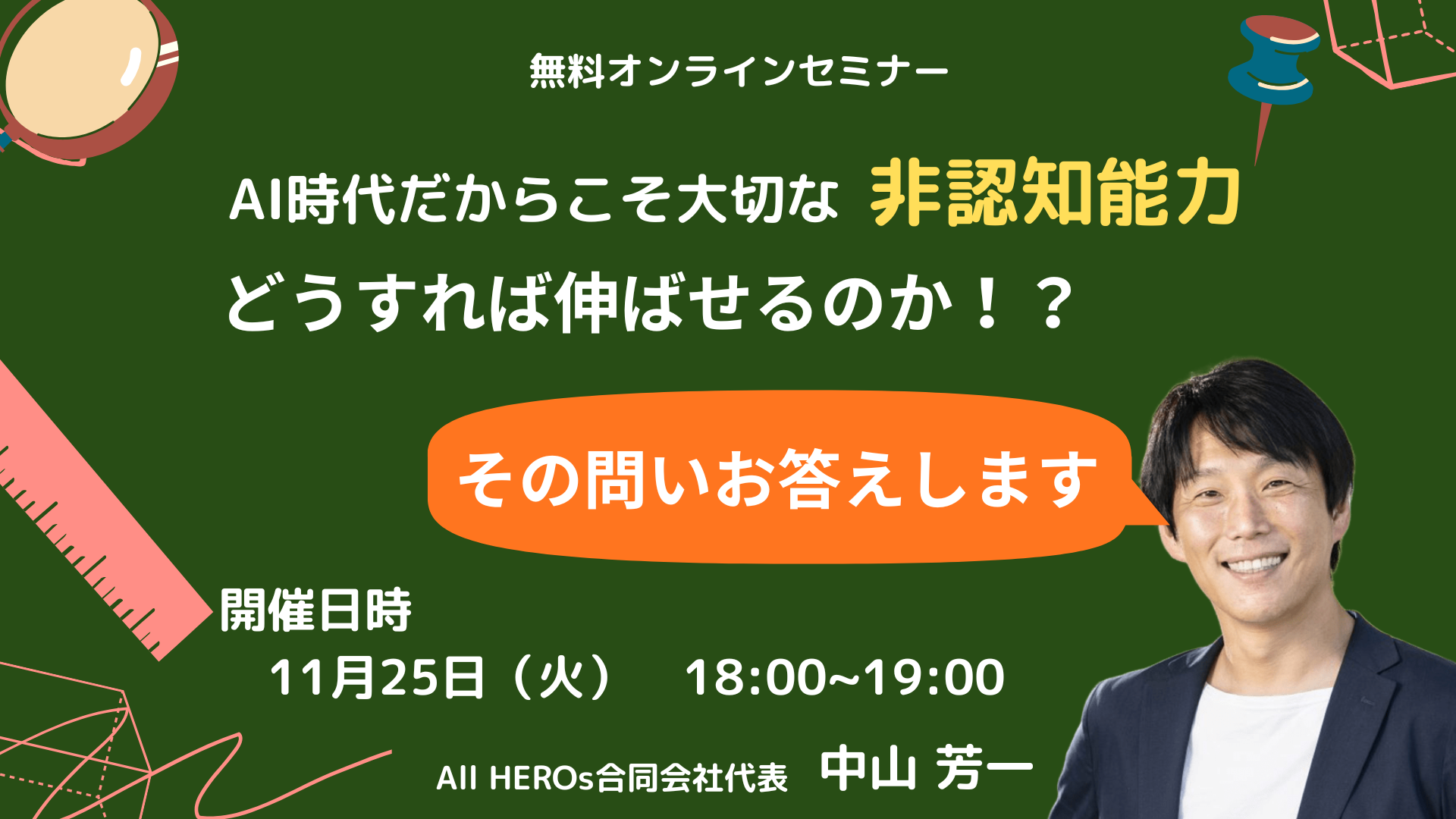 無料オンラインセミナー

AI時代だからこそ大切な 非認知能力
どうすれば伸ばせるのか！？

その問いお答えします

開催日時
11月25日（火）　18:00~19:00

All HEROs合同会社代表　中山 芳一